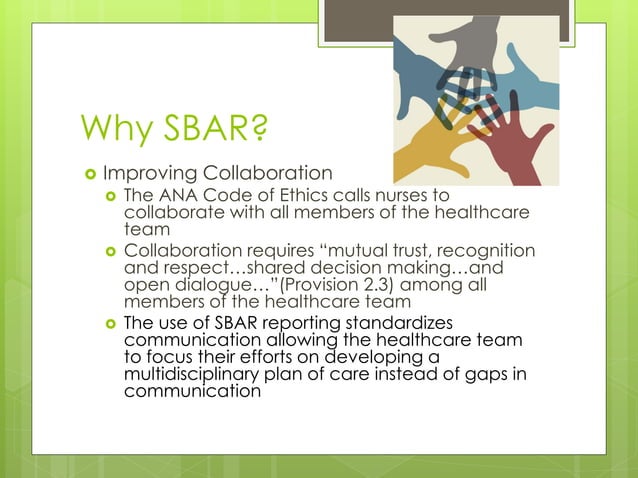 Why SBAR?

Improving Collaboration

The ANA Code of Ethics calls nurses to collaborate with all members of the healthcare team

Collaboration requires “mutual trust, recognition and respect…shared decision making…and open dialogue…”(Provision 2.3) among all members of the healthcare team

The use of SBAR reporting standardizes communication allowing the healthcare team to focus their efforts on developing a multidisciplinary plan of care instead of gaps in communication